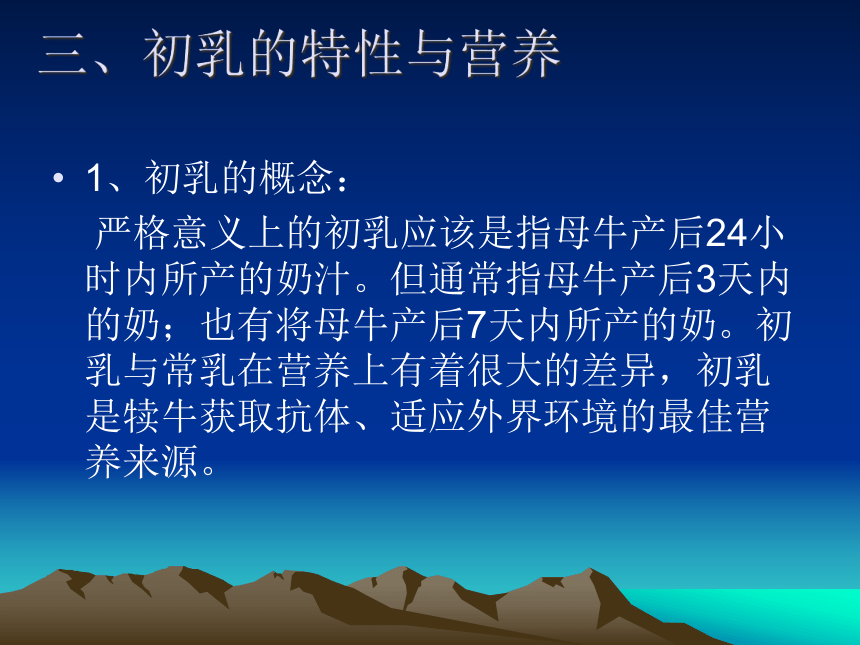 三、初乳的特性与营养

• 1、初乳的概念：
严格意义上的初乳应该是指母牛产后24小时内所产的奶汁。但通常指母牛产后3天内的奶；也有将母牛产后7天内所产的奶。初乳与常乳在营养上有着很大的差异，初乳是犊牛获取抗体、适应外界环境的最佳营养来源。